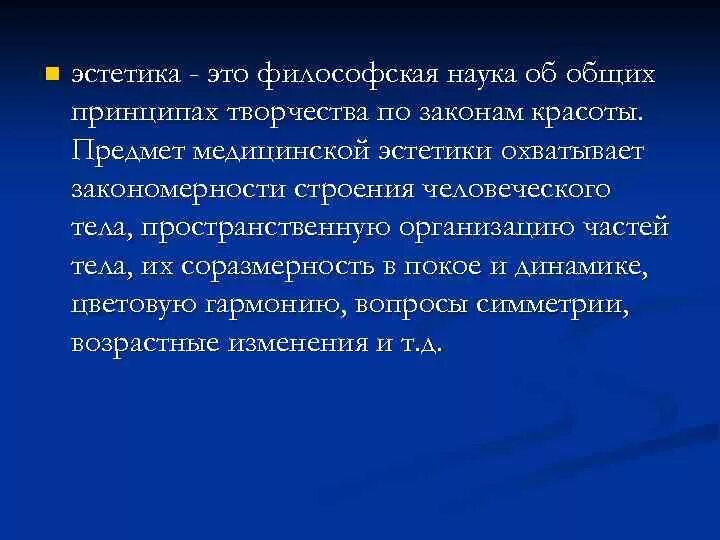 эстетика - это философская наука об общих принципах творчества по законам красоты. Предмет медицинской эстетики охватывает закономерности строения человеческого тела, пространственную организацию частей тела, их соразмерность в покое и динамике, цветовую гармонию, вопросы симметрии, возрастные изменения и т.д.